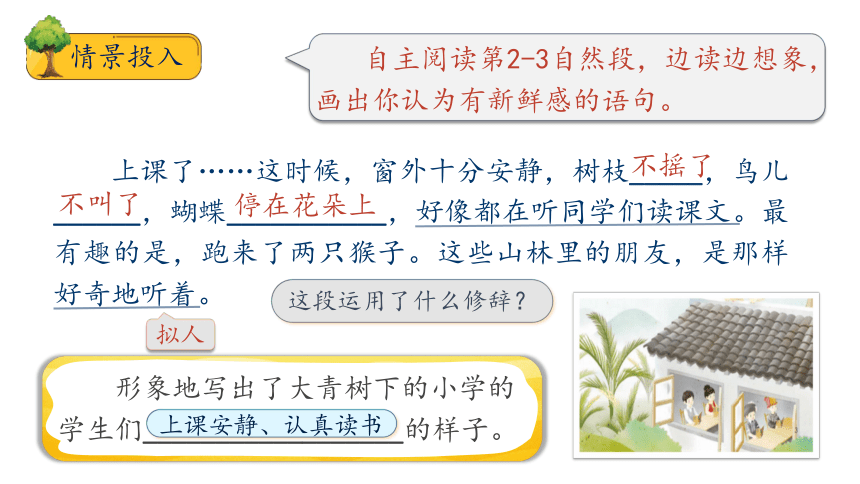 情景投入

自主阅读第2-3自然段，边读边想象，画出你认为有新鲜感的语句。

上课了……这时候，窗外十分安静，树枝不摇了，鸟儿不叫了，蝴蝶停在花朵上，好像都在听同学们读课文。最有趣的是，跑来了两只猴子。这些山林里的朋友，是那样好奇地听着。

这段运用了什么修辞？

拟人

形象地写出了大青树下的小学的学生们上课安静、认真读书的样子。